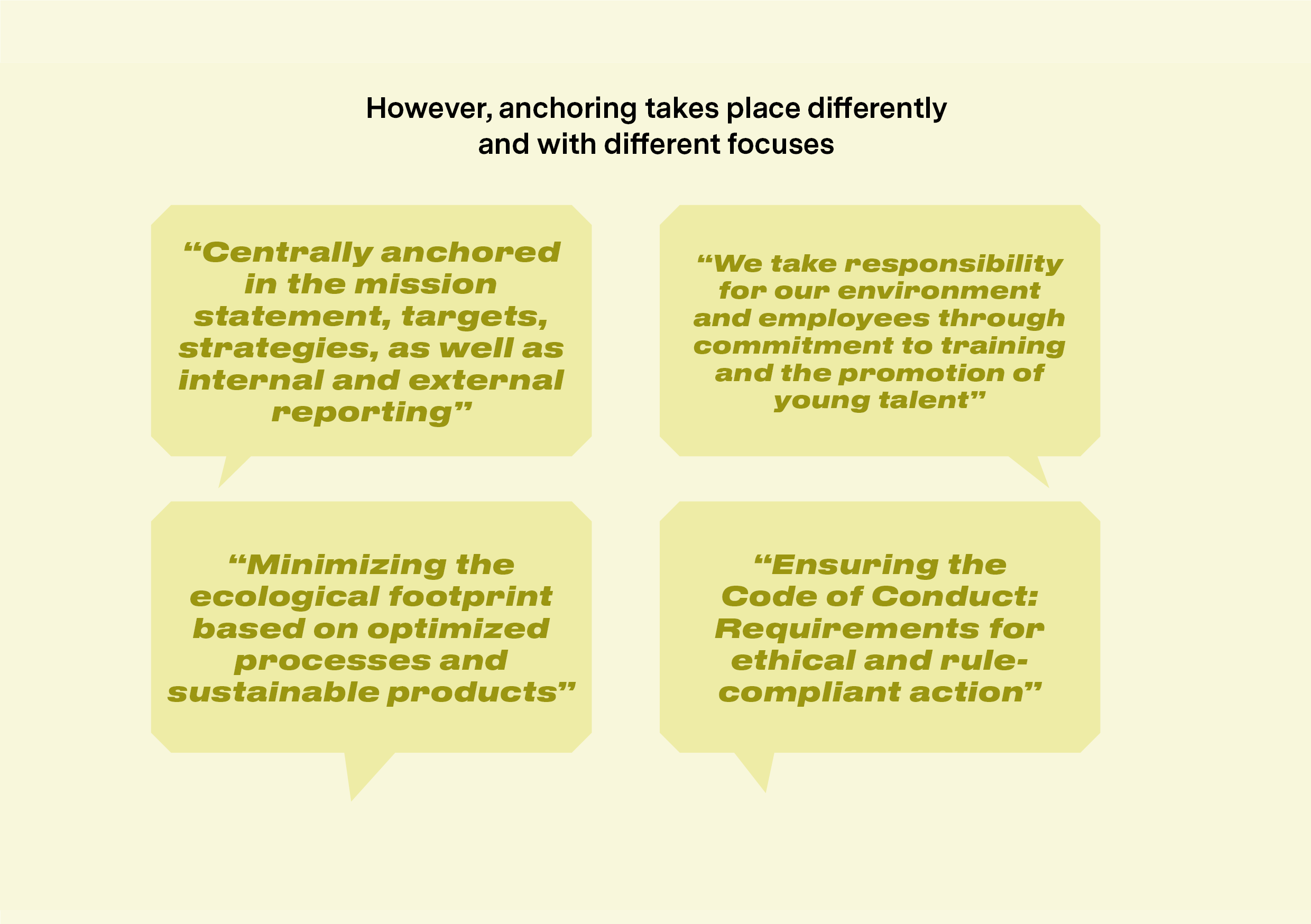 However, anchoring takes place differently and with different focuses

“Centrally anchored in the mission statement, targets, strategies, as well as internal and external reporting”

“We take responsibility for our environment and employees through commitment to training and the promotion of young talent”

“Minimizing the ecological footprint based on optimized processes and sustainable products”

“Ensuring the Code of Conduct: Requirements for ethical and rule-compliant action”